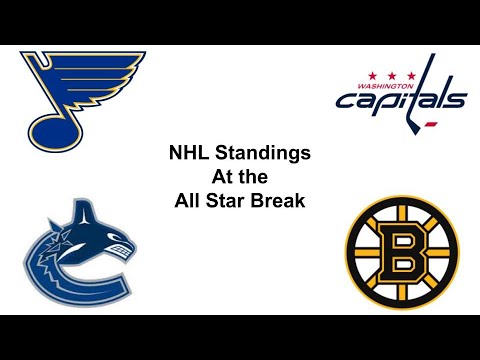 WASHINGTON
capitals

NHL Standings
At the
All Star Break

B